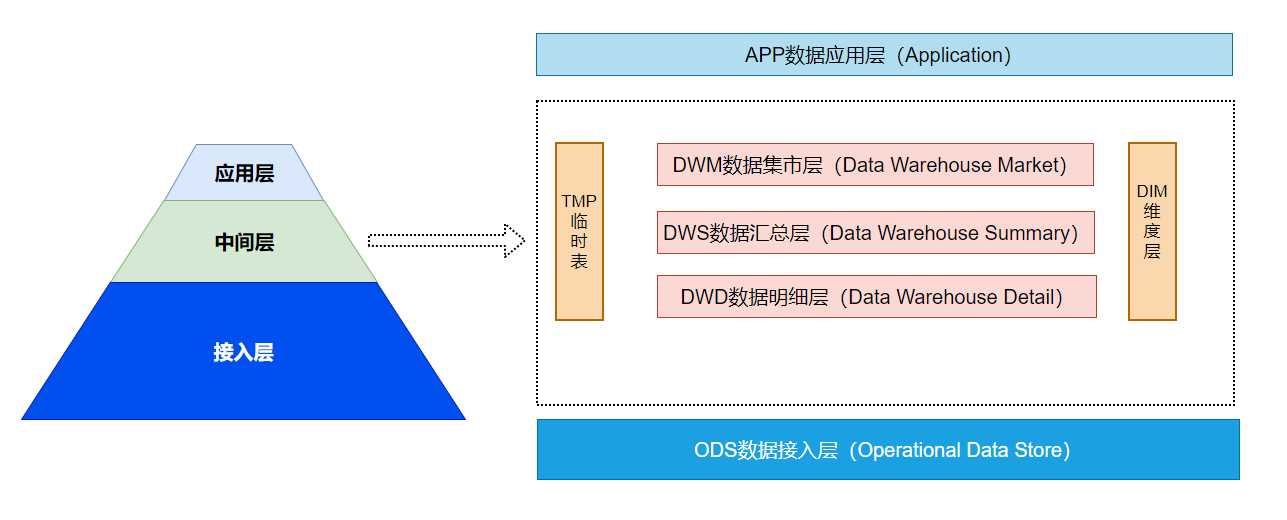 应用层

中间层

接入层

APP数据应用层（Application）

TMP临时表

DWM数据集市层（Data Warehouse Market）

DWS数据汇总层（Data Warehouse Summary）

DWD数据明细层（Data Warehouse Detail）

DIM维度层

ODS数据接入层（Operational Data Store）